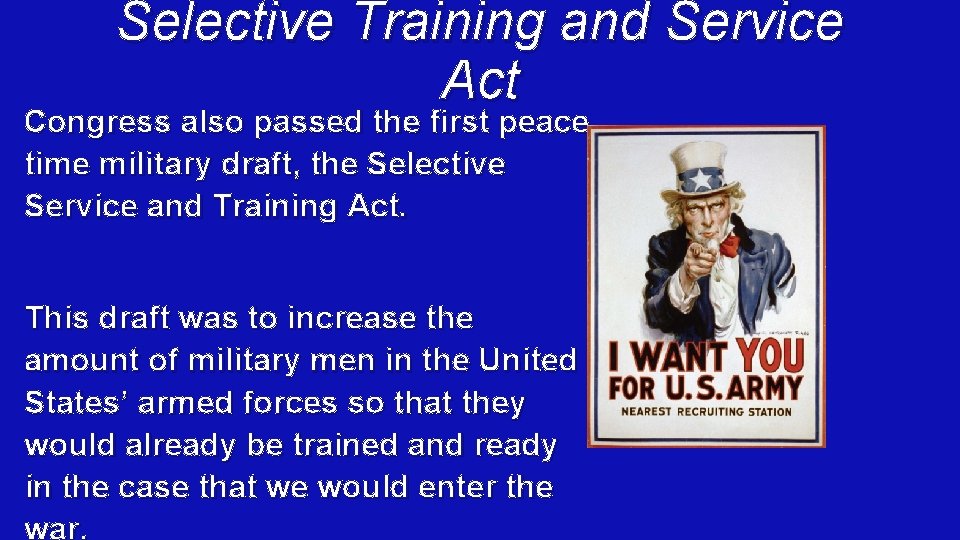 Selective Training and Service Act

Congress also passed the first peace time military draft, the Selective Service and Training Act.

This draft was to increase the amount of military men in the United States' armed forces so that they would already be trained and ready in the case that we would enter the war.

I WANT YOU FOR U.S. ARMY
NEAREST RECRUITING STATION